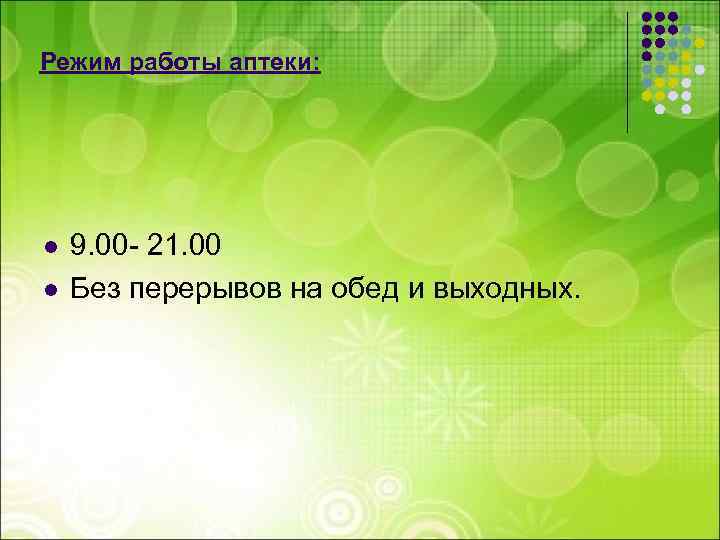 Режим работы аптеки:

- 9.00- 21.00
- Без перерывов на обед и выходных.